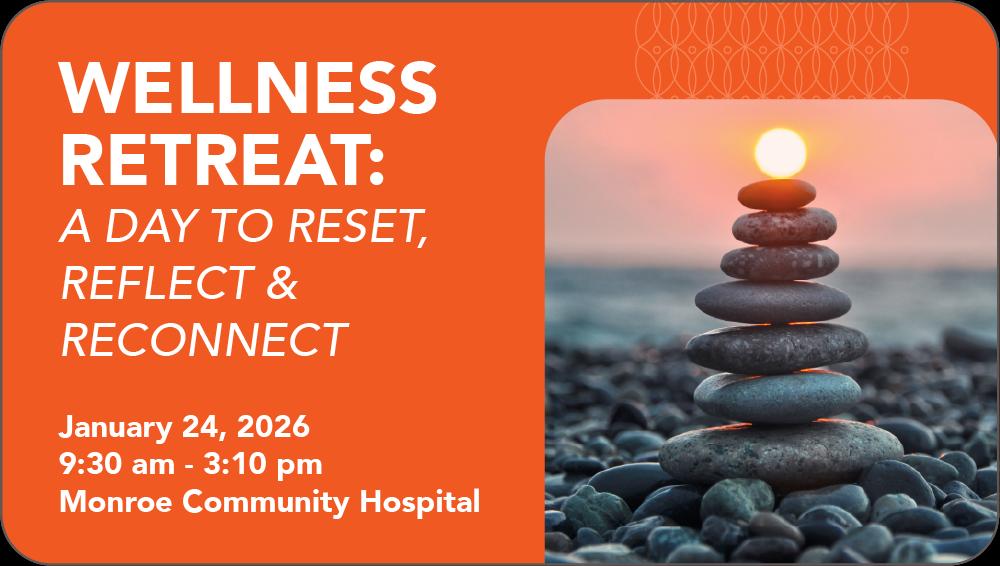 WELLNESS RETREAT:
A DAY TO RESET, REFLECT & RECONNECT

January 24, 2026
9:30 am - 3:10 pm
Monroe Community Hospital